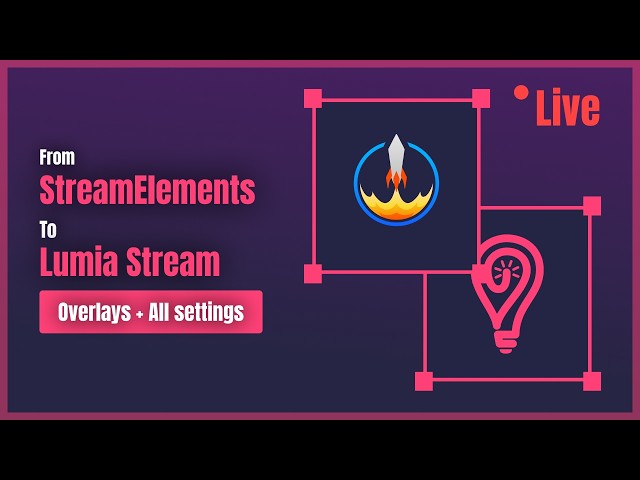 From
StreamElements
To
Lumia Stream
Overlays + All settings

Live